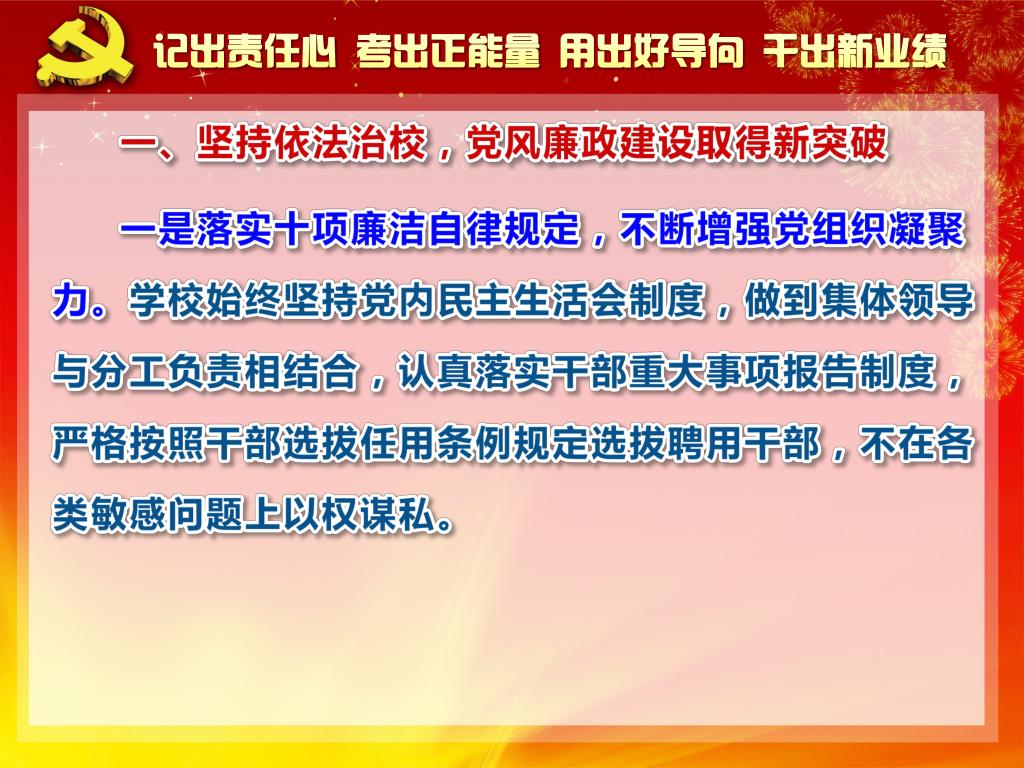 记出责任心 考出正能量 用出好导向 干出新业绩

一、坚持依法治校，党风廉政建设取得新突破

一是落实十项廉洁自律规定，不断增强党组织凝聚力。学校始终坚持党内民主生活会制度，做到集体领导与分工负责相结合，认真落实干部重大事项报告制度，严格按照干部选拔任用条例规定选拔聘用干部，不在各类敏感问题上以权谋私。